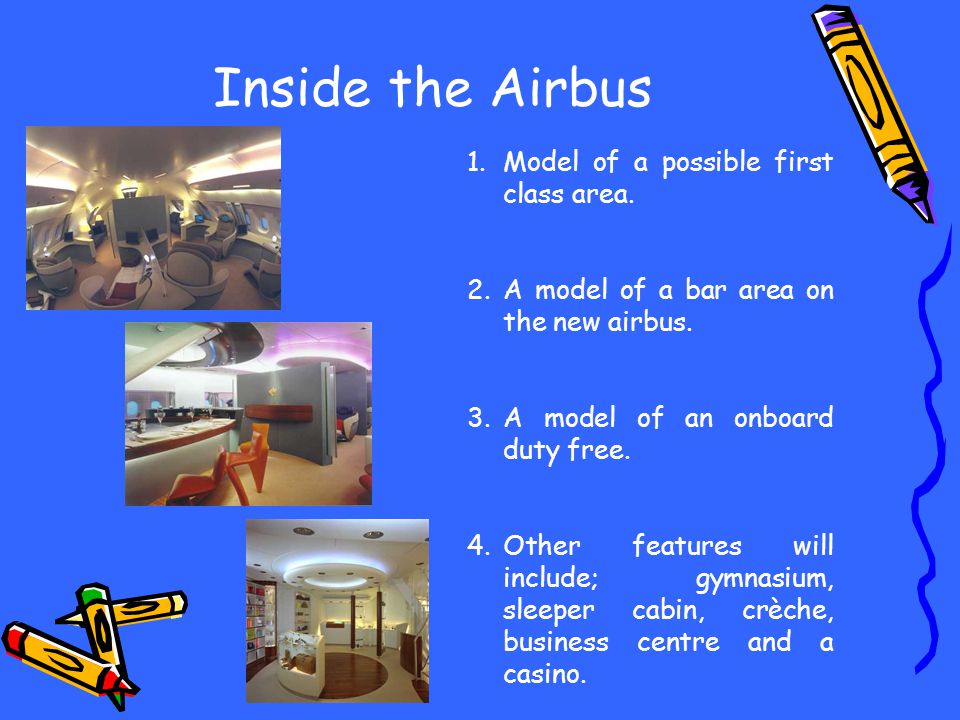 Inside the Airbus

1. Model of a possible first class area.

2. A model of a bar area on the new airbus.

3. A model of an onboard duty free.

4. Other features will include; gymnasium, sleeper cabin, crèche, business centre and a casino.